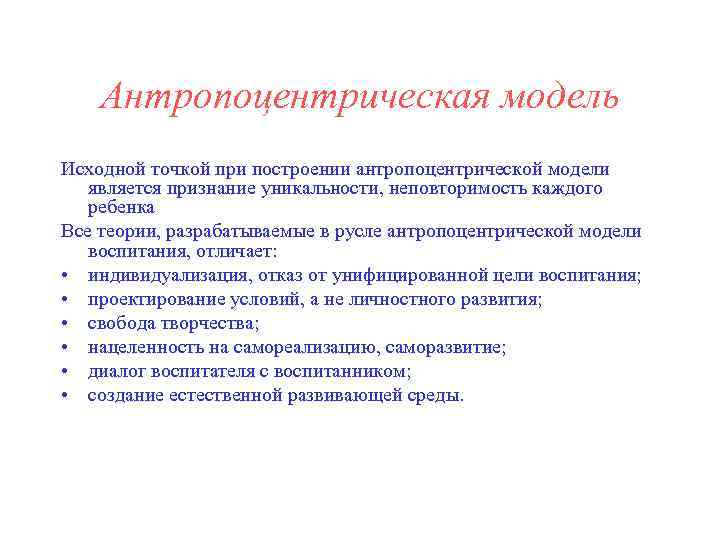 Антропоцентрическая модель

Исходной точкой при построении антропоцентрической модели является признание уникальности, неповторимость каждого ребенка

Все теории, разрабатываемые в русле антропоцентрической модели воспитания, отличает:

• индивидуализация, отказ от унифицированной цели воспитания;
• проектирование условий, а не личностного развития;
• свобода творчества;
• нацеленность на самореализацию, саморазвитие;
• диалог воспитателя с воспитанником;
• создание естественной развивающей среды.